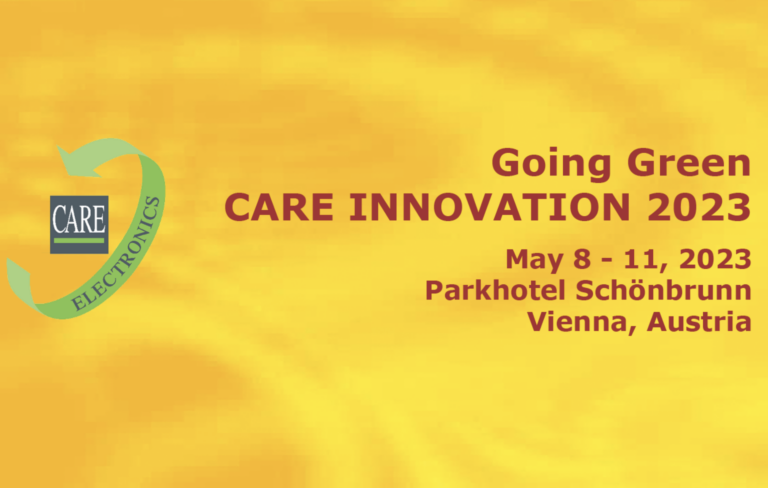 CARE
ELECTRONICS

Going Green
CARE INNOVATION 2023

May 8 - 11, 2023
Parkhotel Schönbrunn
Vienna, Austria